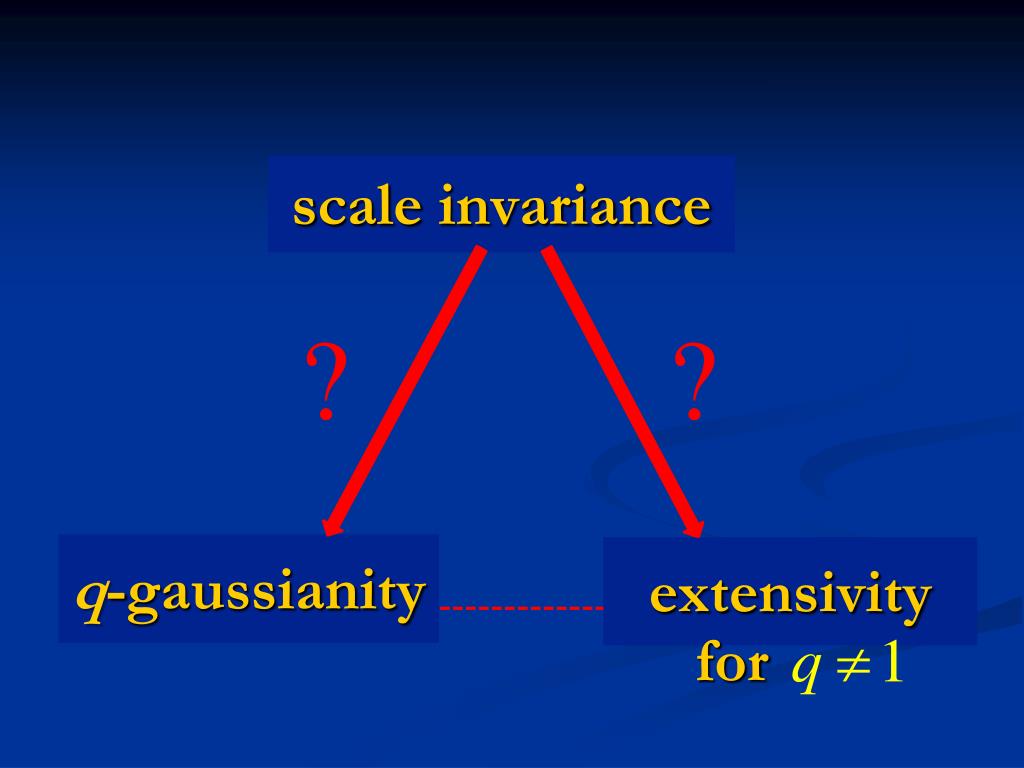 scale invariance

?

?

$q$-gaussianity

extensivity for $q \neq 1$